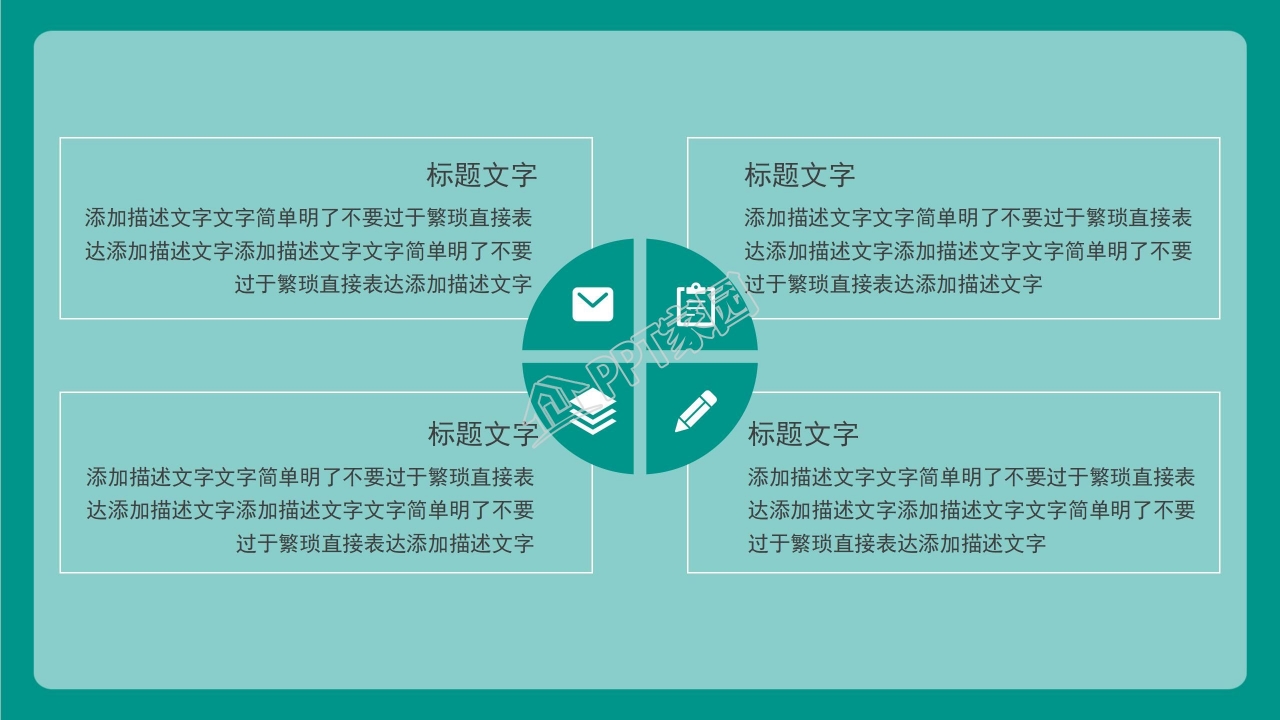 标题文字

添加描述文字文字简单明了不要过于繁琐直接表达添加描述文字添加描述文字文字简单明了不要过于繁琐直接表达添加描述文字

标题文字

添加描述文字文字简单明了不要过于繁琐直接表达添加描述文字添加描述文字文字简单明了不要过于繁琐直接表达添加描述文字

PPT家园

标题文字

添加描述文字文字简单明了不要过于繁琐直接表达添加描述文字添加描述文字文字简单明了不要过于繁琐直接表达添加描述文字

标题文字

添加描述文字文字简单明了不要过于繁琐直接表达添加描述文字添加描述文字文字简单明了不要过于繁琐直接表达添加描述文字